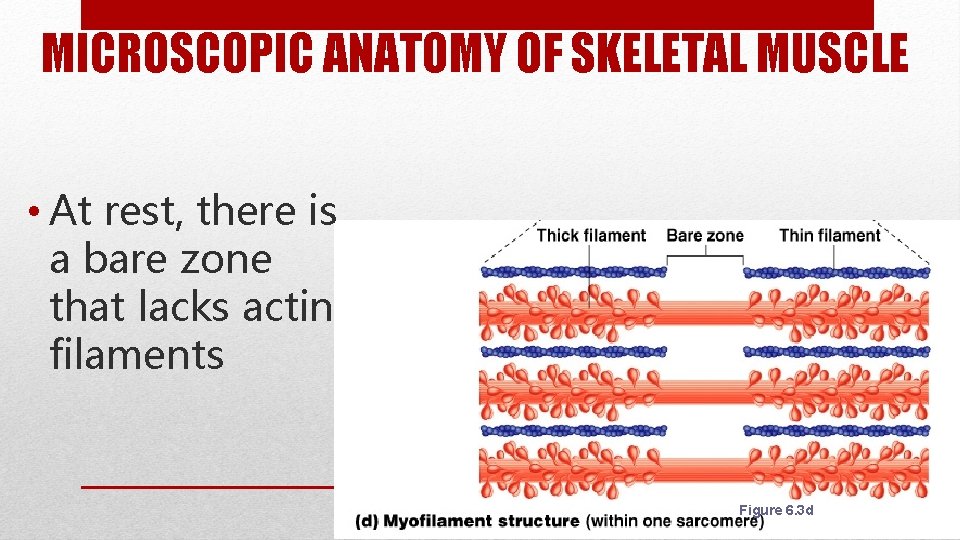 MICROSCOPIC ANATOMY OF SKELETAL MUSCLE

• At rest, there is a bare zone that lacks actin filaments

Thick filament
Bare zone
Thin filament

Figure 6.3d
(d) Myofilament structure (within one sarcomere)